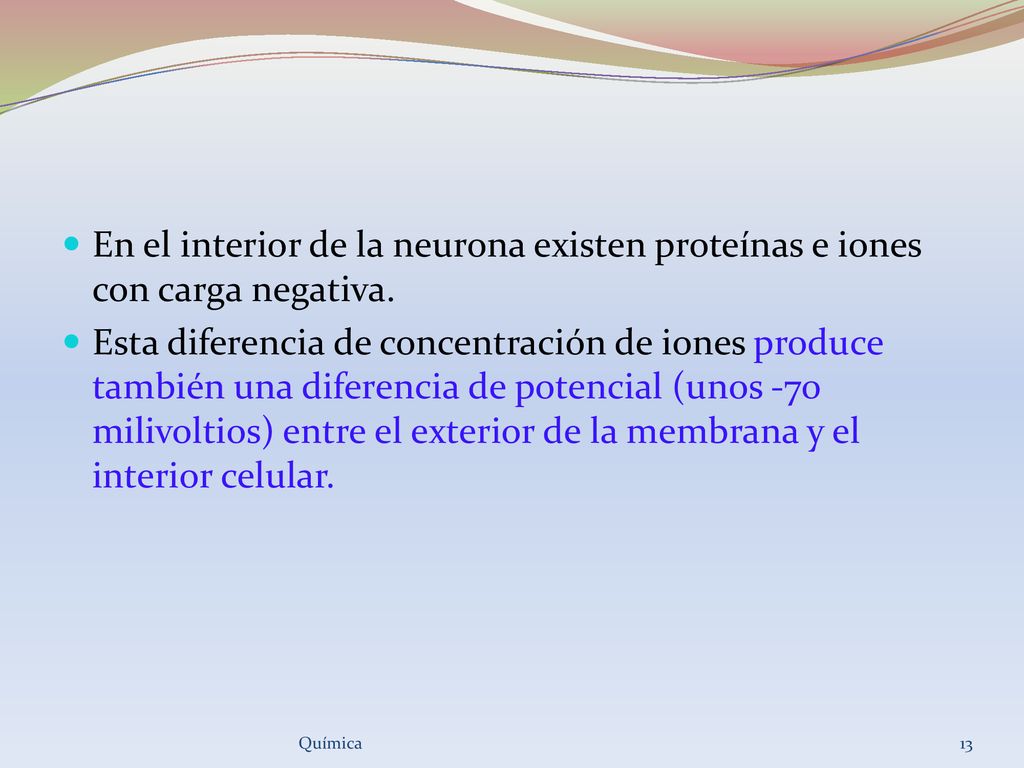 - En el interior de la neurona existen proteínas e iones con carga negativa.
- Esta diferencia de concentración de iones produce también una diferencia de potencial (unos -70 milivoltios) entre el exterior de la membrana y el interior celular.

Química

13